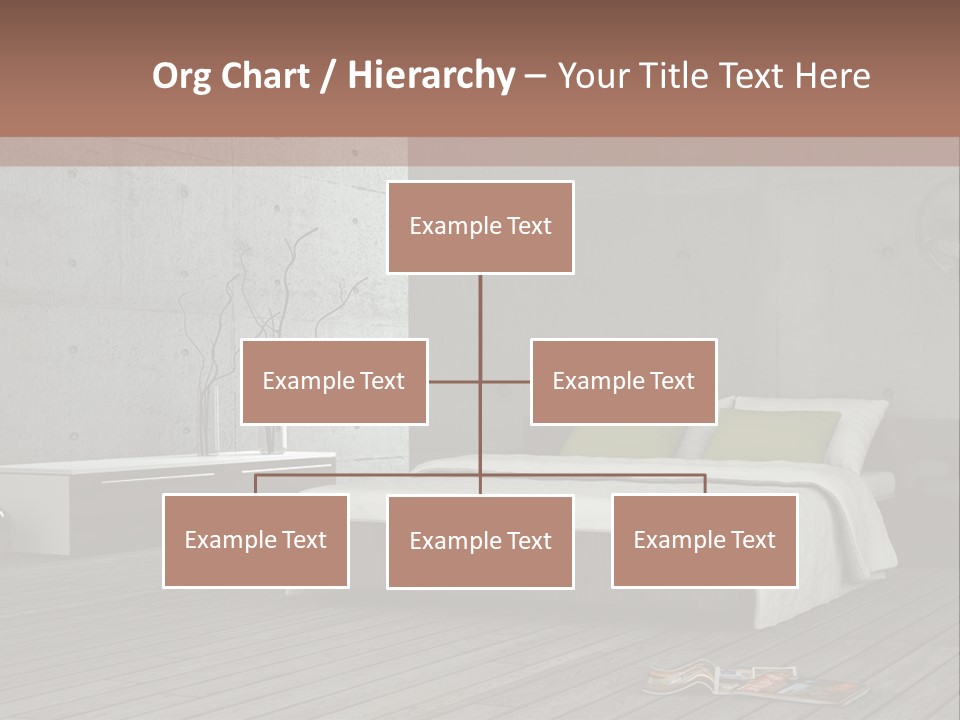 Org Chart / Hierarchy – Your Title Text Here

Example Text

Example Text

Example Text

Example Text

Example Text

Example Text